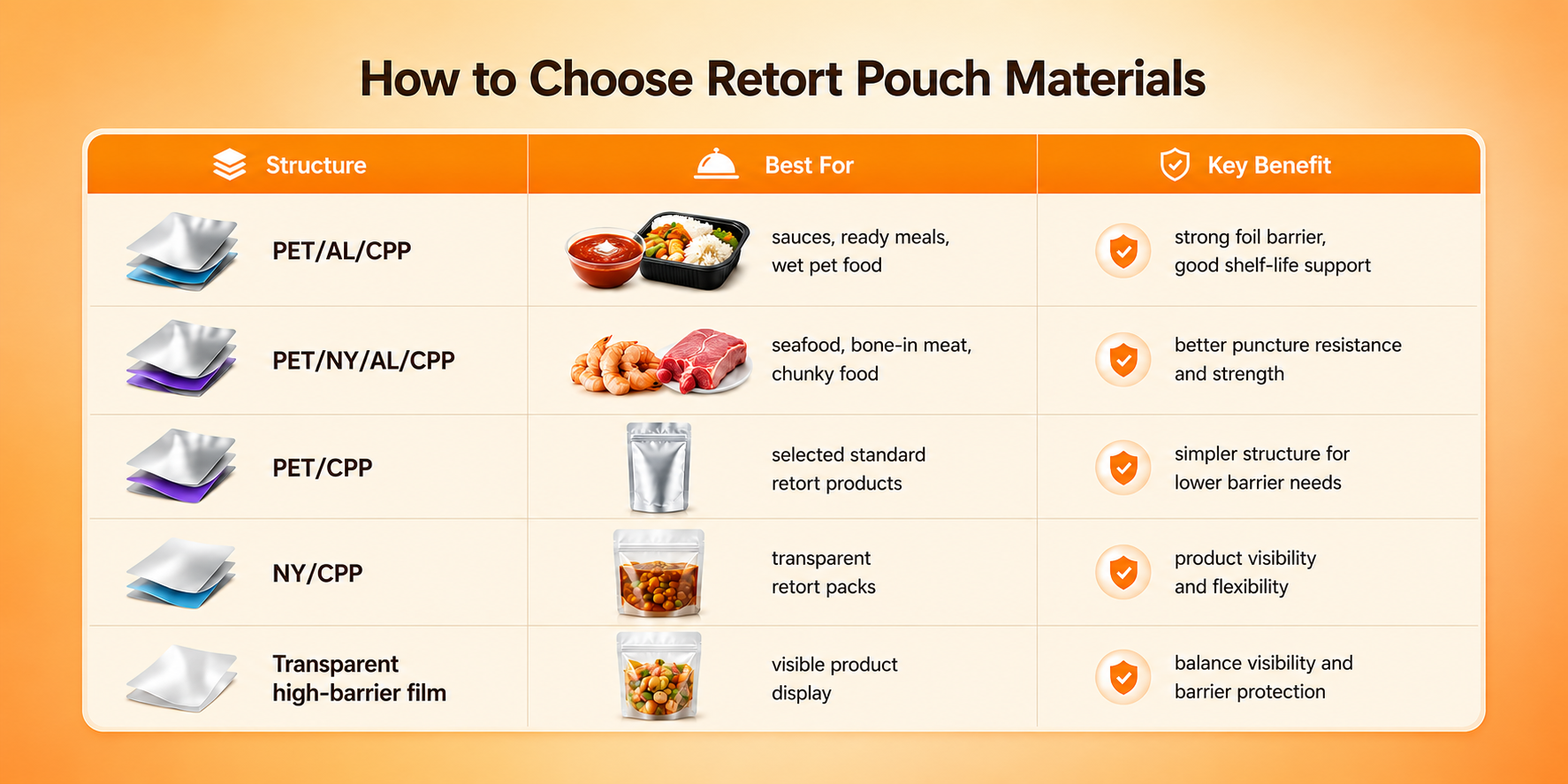 How to Choose Retort Pouch Materials

| Structure | Best For | Key Benefit |
|---|---|---|
| PET/AL/CPP | sauces, ready meals, wet pet food | strong foil barrier, good shelf-life support |
| PET/NY/AL/CPP | seafood, bone-in meat, chunky food | better puncture resistance and strength |
| PET/CPP | selected standard retort products | simpler structure for lower barrier needs |
| NY/CPP | transparent retort packs | product visibility and flexibility |
| Transparent high-barrier film | visible product display | balance visibility and barrier protection |